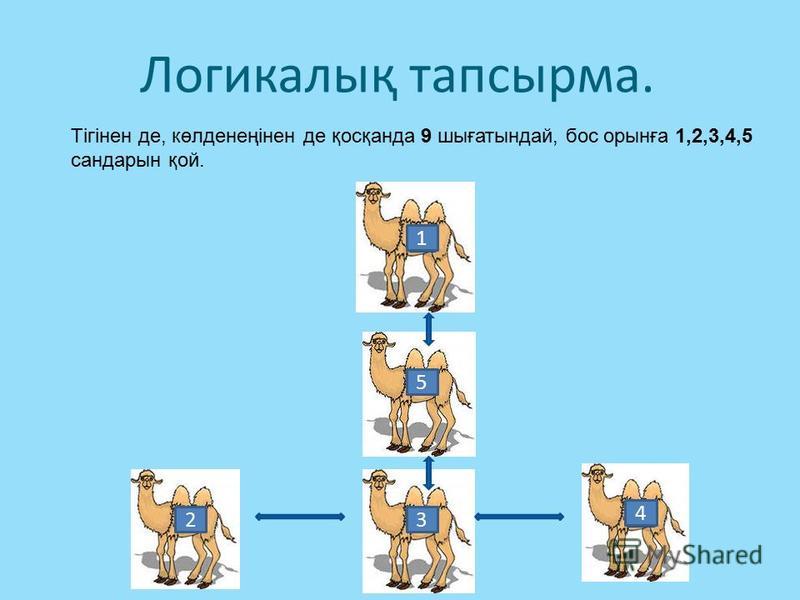 Логикалық тапсырма.

Тігінен де, көлденеңінен де қосқанда **9** шығатындай, бос орынға **1,2,3,4,5** сандарын қой.

1

5

2

3

4

MyShared